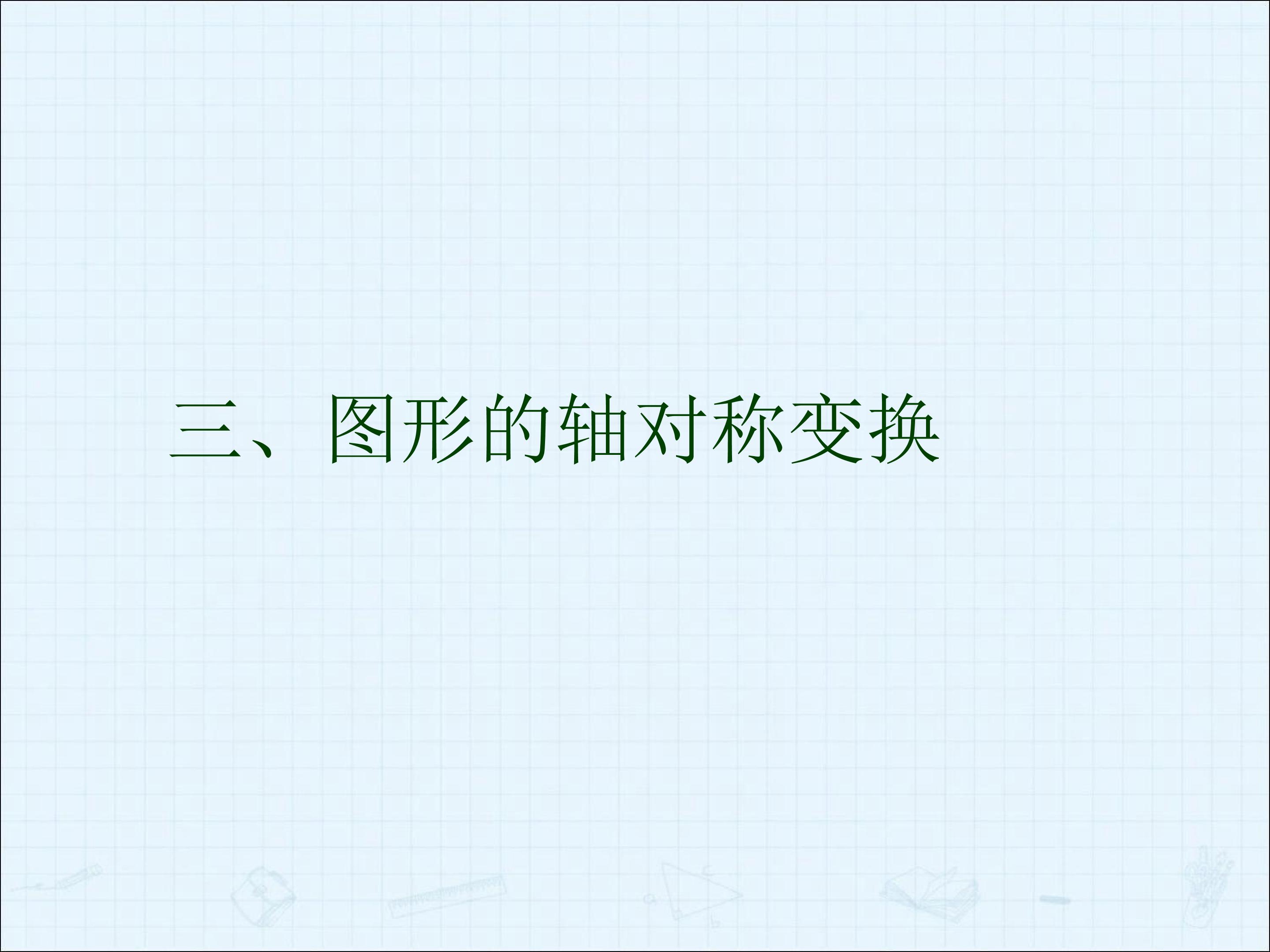 三、图形的轴对称变换